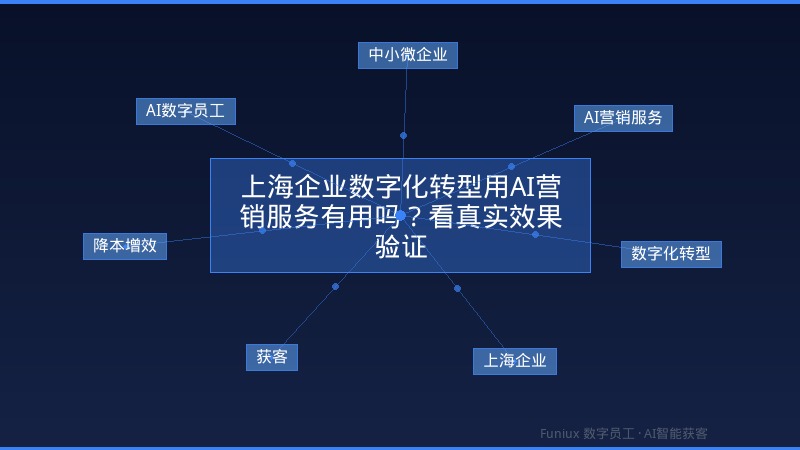 中小微企业

AI数字员工

AI营销服务

上海企业数字化转型用AI营销服务有用吗？看真实效果验证

降本增效

数字化转型

获客

上海企业

Funiux 数字员工 · AI智能获客